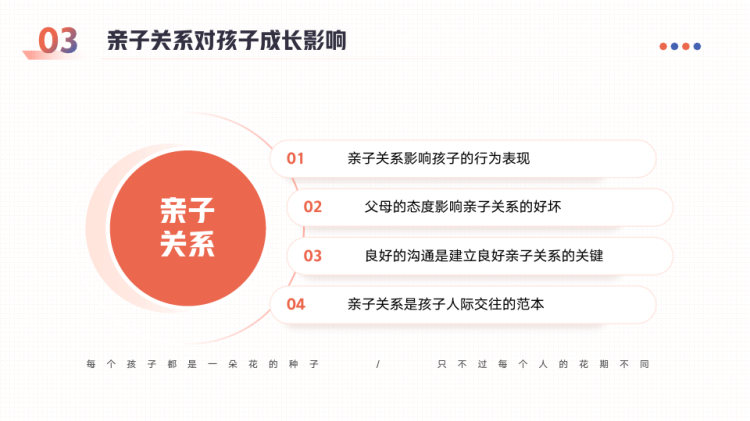 03 亲子关系对孩子成长影响

亲子关系

01 亲子关系影响孩子的行为表现

02 父母的态度影响亲子关系的好坏

03 良好的沟通是建立良好亲子关系的关键

04 亲子关系是孩子人际交往的范本

每个孩子都是一朵花的种子 / 只不过每个人的花期不同